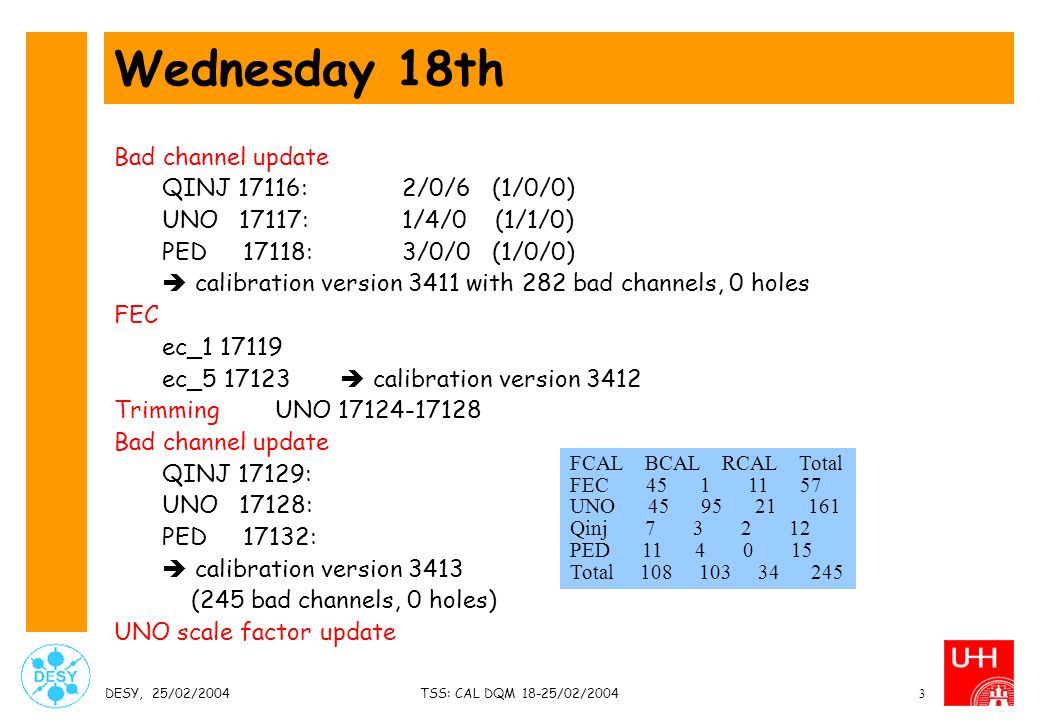 Wednesday 18th

Bad channel update

QINJ 17116: 2/0/6 (1/0/0)

UNO 17117: 1/4/0 (1/1/0)

PED 17118: 3/0/0 (1/0/0)

➔ calibration version 3411 with 282 bad channels, 0 holes

FEC

ec_1 17119

ec_5 17123 ➔ calibration version 3412

Trimming UNO 17124-17128

Bad channel update

QINJ 17129:

UNO 17128:

PED 17132:

➔ calibration version 3413

(245 bad channels, 0 holes)

UNO scale factor update

| | FCAL | BCAL | RCAL | Total |
|---|---|---|---|---|
| FEC | 45 | 1 | 11 | 57 |
| UNO | 45 | 95 | 21 | 161 |
| Qinj | 7 | 3 | 2 | 12 |
| PED | 11 | 4 | 0 | 15 |
| Total | 108 | 103 | 34 | 245 |

DESY

DESY, 25/02/2004 TSS: CAL DQM 18-25/02/2004 3

UHH